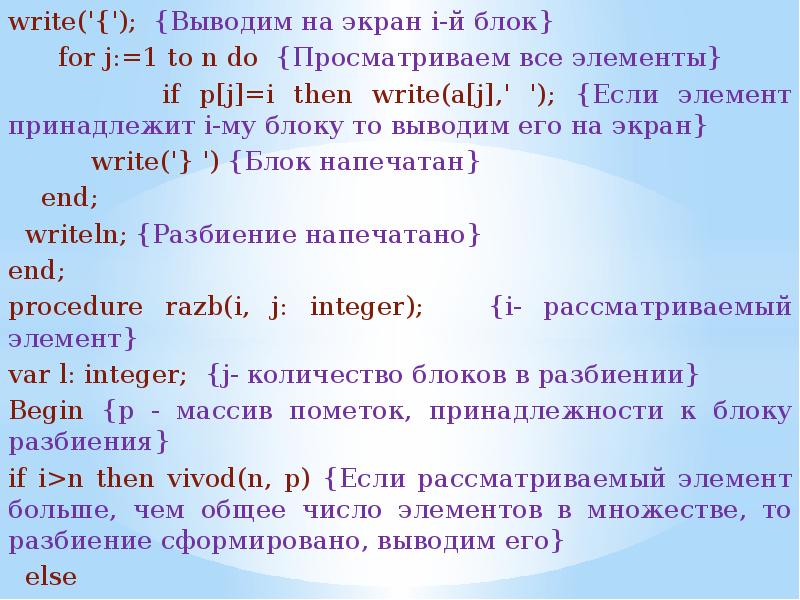 write('{'); {Выводим на экран i-й блок}
for j:=1 to n do {Просматриваем все элементы}
if p[j]=i then write(a[j],' '); {Если элемент принадлежит i-му блоку то выводим его на экран}
write('} ') {Блок напечатан}
end;
writeln; {Разбиение напечатано}
end;
procedure razb(i, j: integer); {i- рассматриваемый элемент}
var l: integer; {j- количество блоков в разбиении}
Begin {p - массив пометок, принадлежности к блоку разбиения}
if i>n then vivod(n, p) {Если рассматриваемый элемент больше, чем общее число элементов в множестве, то разбиение сформировано, выводим его}
else